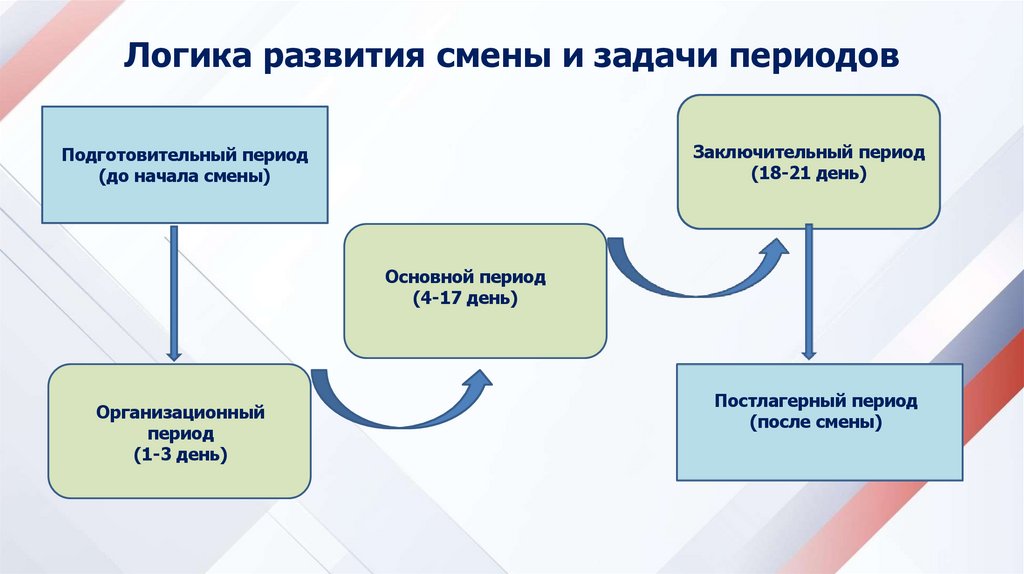 Логика развития смены и задачи периодов

Подготовительный период
(до начала смены)

Организационный период
(1-3 день)

Основной период
(4-17 день)

Заключительный период
(18-21 день)

Постлагерный период
(после смены)